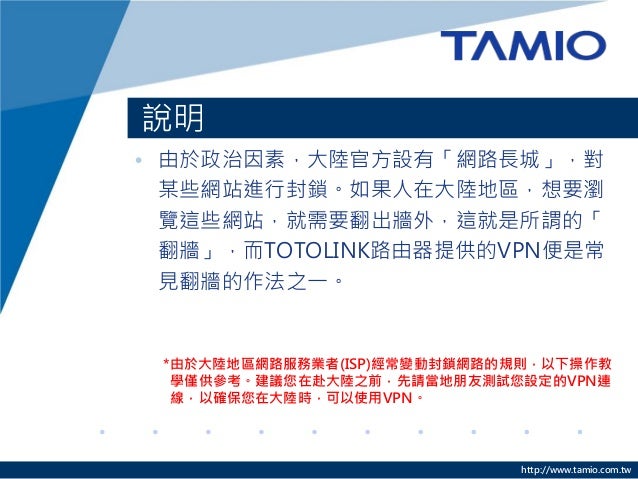 TAMIO

說明

• 由於政治因素，大陸官方設有「網路長城」，對某些網站進行封鎖。如果人在大陸地區，想要瀏覽這些網站，就需要翻出牆外，這就是所謂的「翻牆」，而TOTOLINK路由器提供的VPN便是常見翻牆的作法之一。

*由於大陸地區網路服務業者(ISP)經常變動封鎖網路的規則，以下操作教學僅供參考。建議您在赴大陸之前，先請當地朋友測試您設定的VPN連線，以確保您在大陸時，可以使用VPN。

http://www.tamio.com.tw